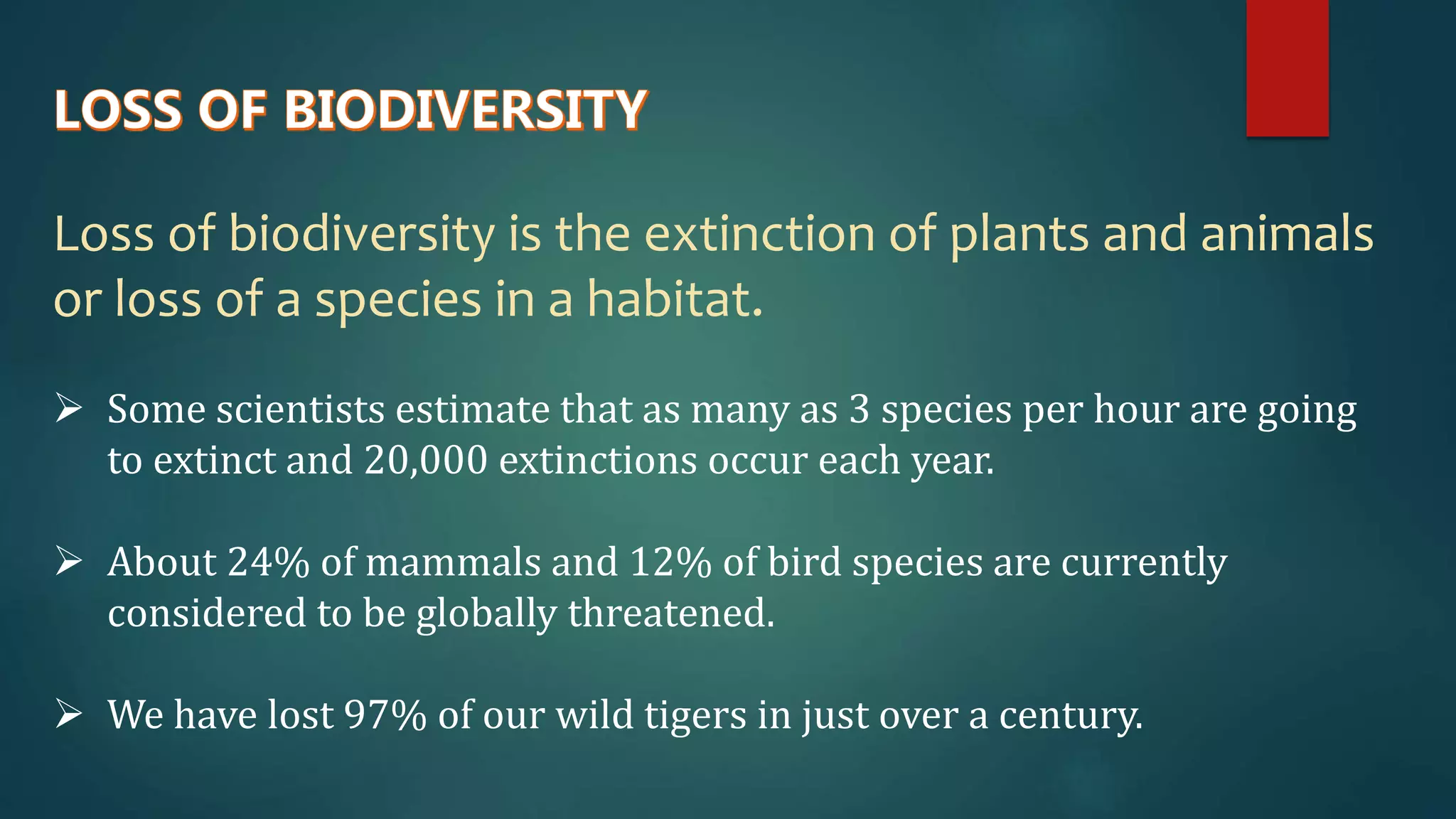 LOSS OF BIODIVERSITY

Loss of biodiversity is the extinction of plants and animals or loss of a species in a habitat.

➢ Some scientists estimate that as many as 3 species per hour are going to extinct and 20,000 extinctions occur each year.

➢ About 24% of mammals and 12% of bird species are currently considered to be globally threatened.

➢ We have lost 97% of our wild tigers in just over a century.